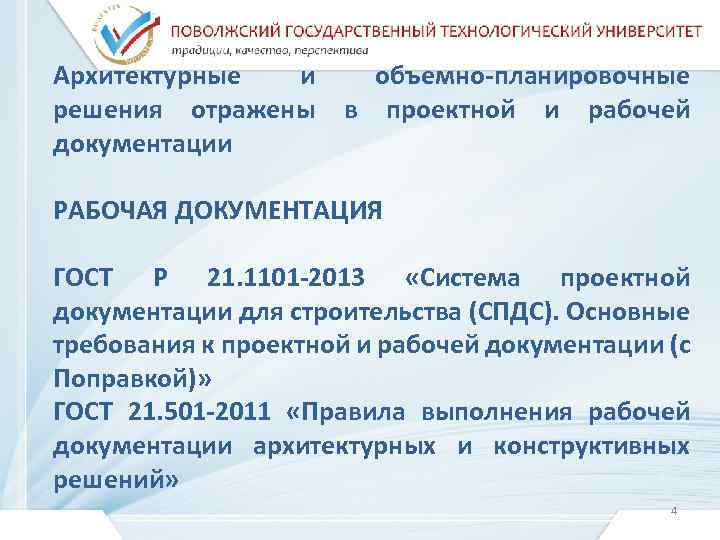 ПОВОЛЖСКИЙ ГОСУДАРСТВЕННЫЙ ТЕХНОЛОГИЧЕСКИЙ УНИВЕРСИТЕТ
традиции, качество, перспектива

Архитектурные и объемно-планировочные решения отражены в проектной и рабочей документации

РАБОЧАЯ ДОКУМЕНТАЦИЯ

ГОСТ Р 21.1101-2013 «Система проектной документации для строительства (СПДС). Основные требования к проектной и рабочей документации (с Поправкой)»
ГОСТ 21.501-2011 «Правила выполнения рабочей документации архитектурных и конструктивных решений»

4